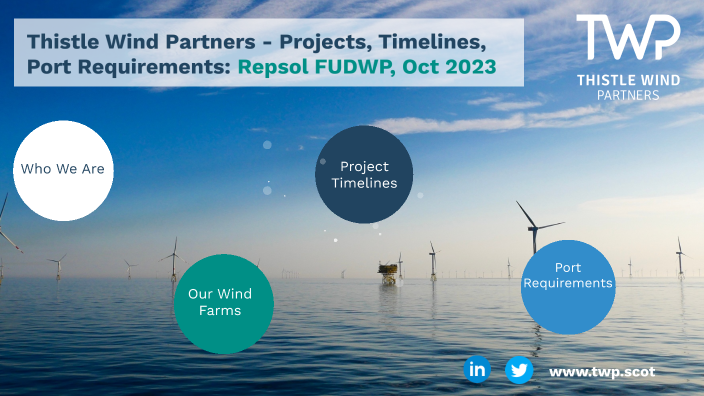 Thistle Wind Partners - Projects, Timelines, Port Requirements: Repsol FUDWP, Oct 2023

TWP
THISTLE WIND
PARTNERS

Who We Are

Project Timelines

Our Wind Farms

Port Requirements

in

www.twp.scot